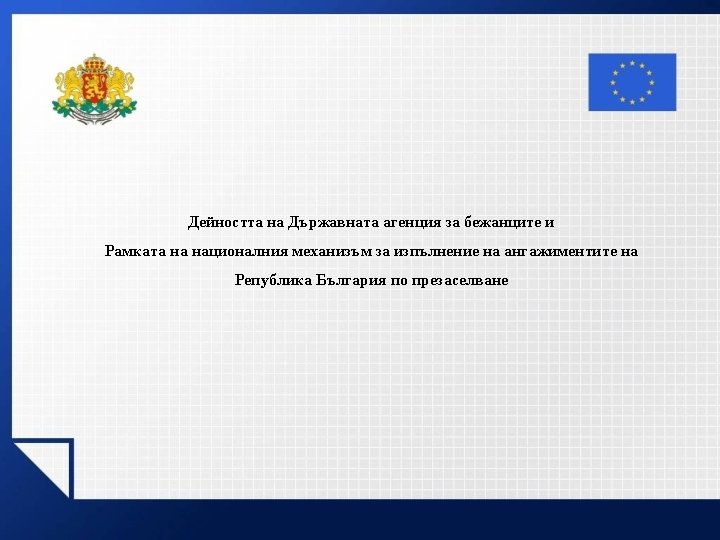 Дейността на Държавната агенция за бежанците и

Рамката на националния механизъм за изпълнение на ангажиментите на

Република България по презаселване